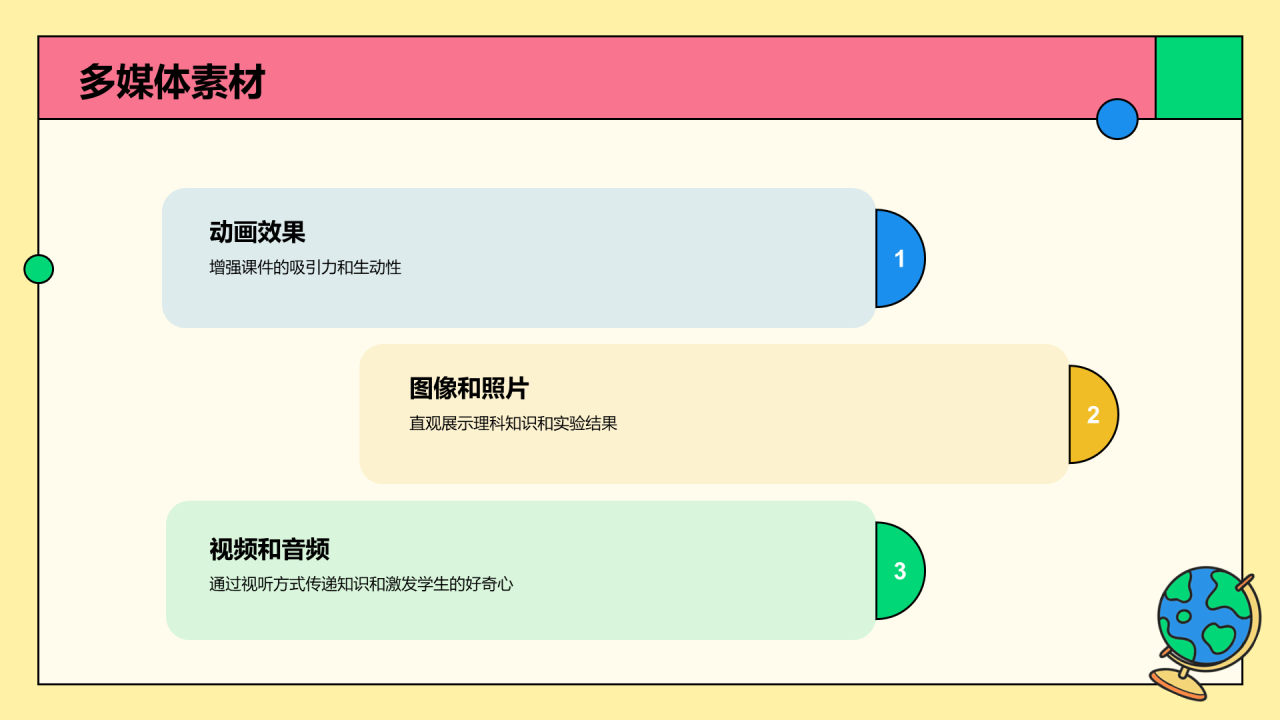 多媒体素材

动画效果

增强课件的吸引力和生动性

1

图像和照片

直观展示理科知识和实验结果

2

视频和音频

通过视听方式传递知识和激发学生的好奇心

3